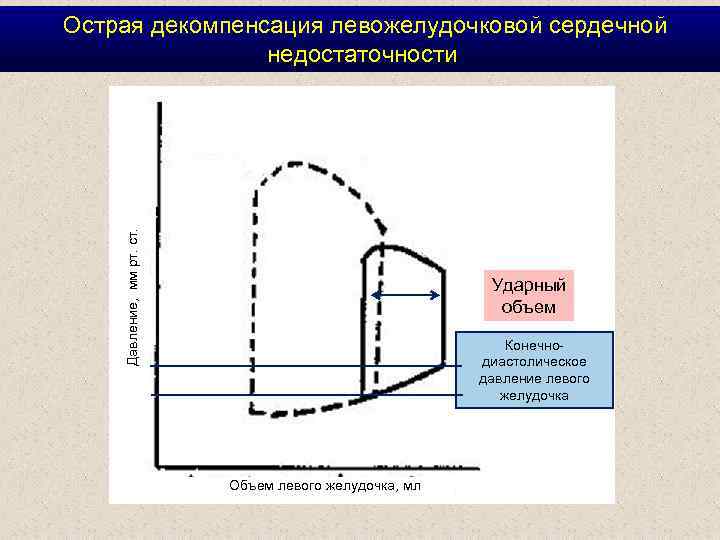 Острая декомпенсация левожелудочковой сердечной недостаточности

Давление, мм рт. ст.

Ударный объем

Конечно-диастолическое давление левого желудочка

Объем левого желудочка, мл